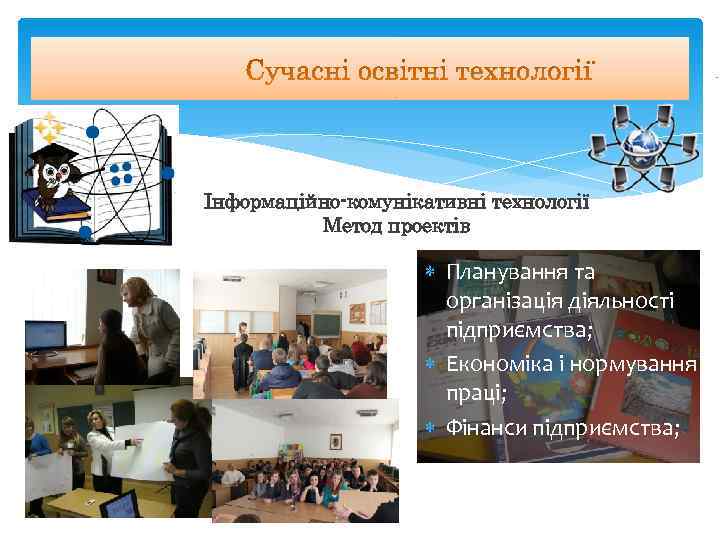 Сучасні освітні технології

Інформаційно-комунікативні технології
Метод проектів

* Планування та організація діяльності підприємства;
* Економіка і нормування праці;
* Фінанси підприємства;